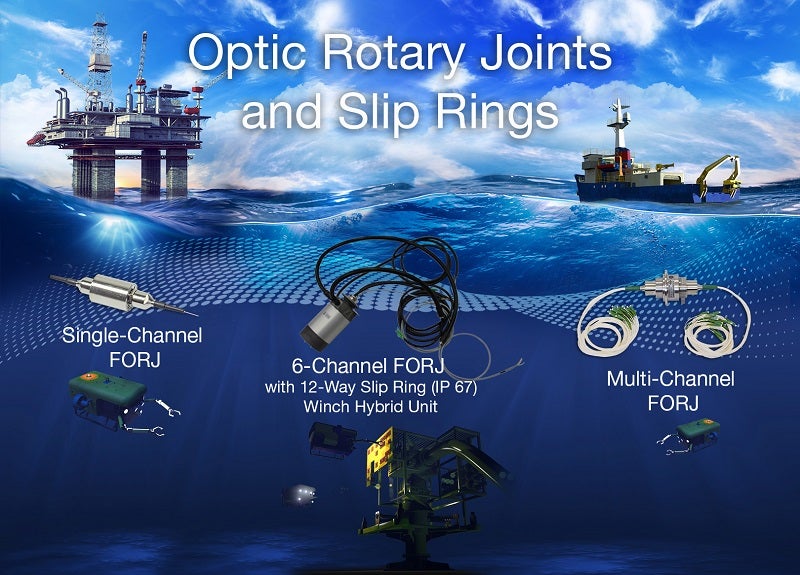 Optic Rotary Joints and Slip Rings

Single-Channel FORJ

6-Channel FORJ with 12-Way Slip Ring (IP 67) Winch Hybrid Unit

Multi-Channel FORJ